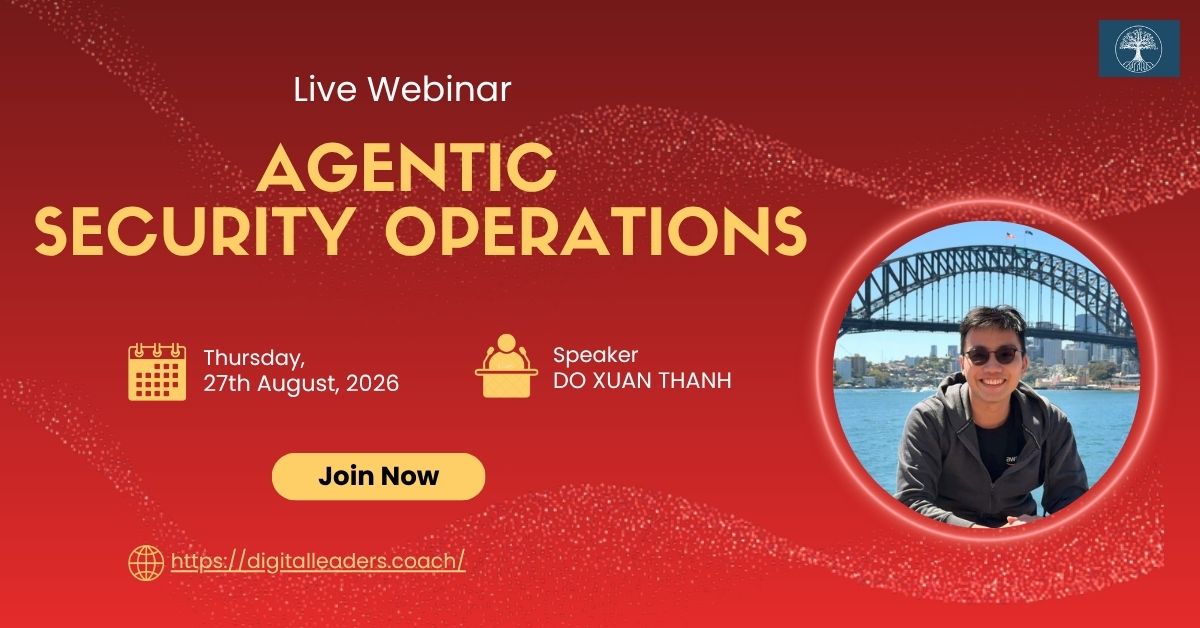 Live Webinar

AGENTIC SECURITY OPERATIONS

Thursday, 27th August, 2026

Speaker
DO XUAN THANH

Join Now

https://digitalleaders.coach/